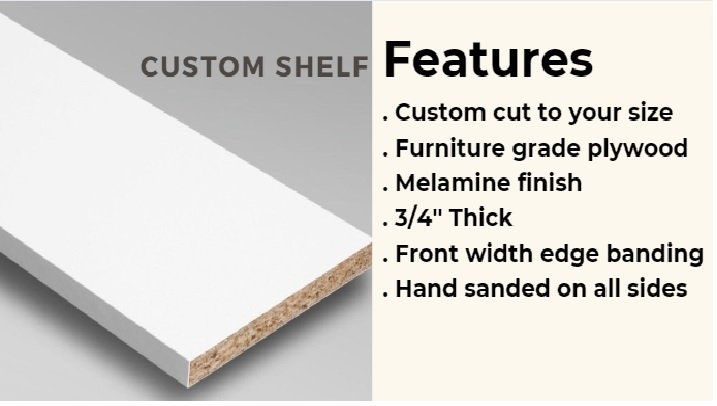 CUSTOM SHELF Features

. Custom cut to your size
. Furniture grade plywood
. Melamine finish
. 3/4" Thick
. Front width edge banding
. Hand sanded on all sides